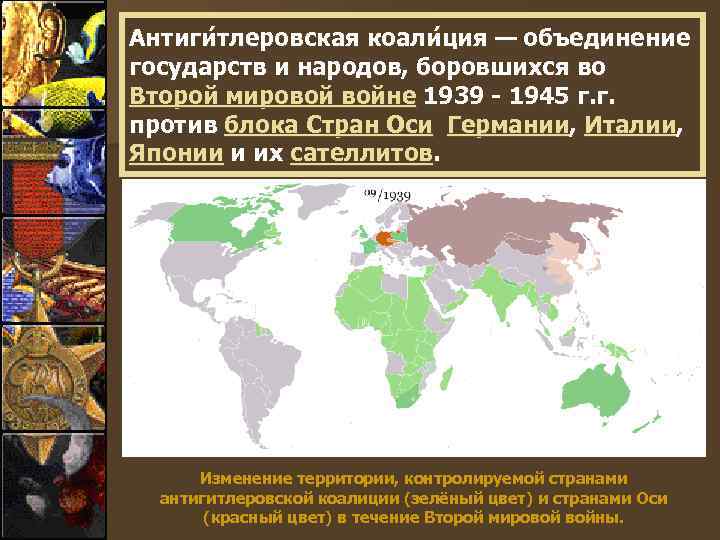 Антиги́тлеровская коали́ция — объединение государств и народов, боровшихся во Второй мировой войне 1939 - 1945 г.г. против блока Стран Оси Германии, Италии, Японии и их сателлитов.

09/1939

Изменение территории, контролируемой странами антигитлеровской коалиции (зелёный цвет) и странами Оси (красный цвет) в течение Второй мировой войны.